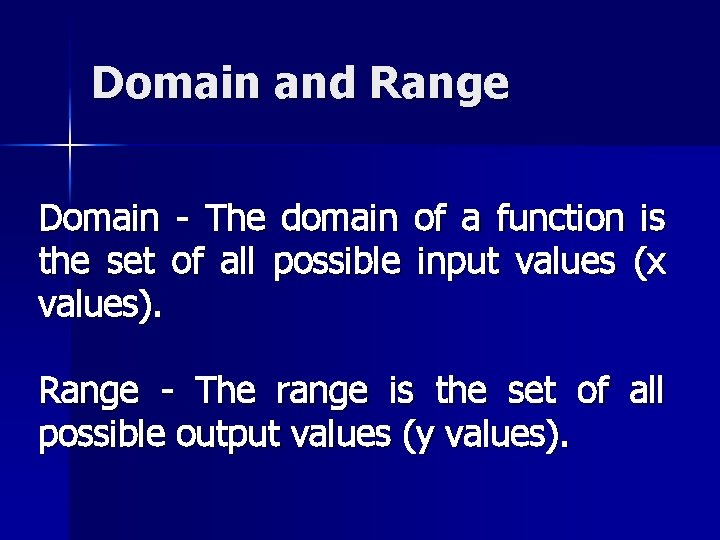 Domain and Range

Domain - The domain of a function is the set of all possible input values (x values).

Range - The range is the set of all possible output values (y values).